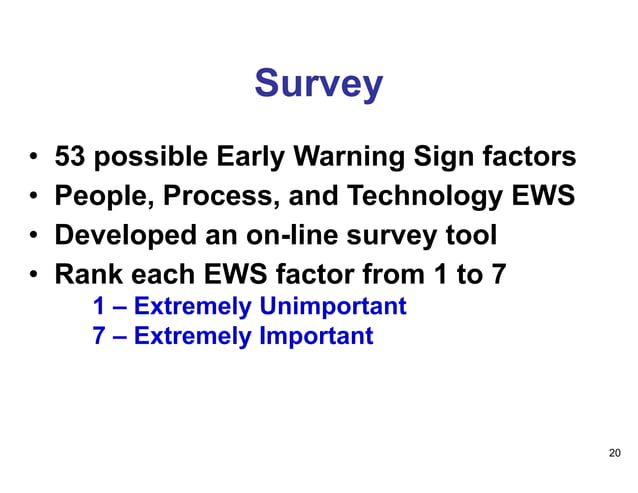 Survey

• 53 possible Early Warning Sign factors
• People, Process, and Technology EWS
• Developed an on-line survey tool
• Rank each EWS factor from 1 to 7
1 – Extremely Unimportant
7 – Extremely Important

20